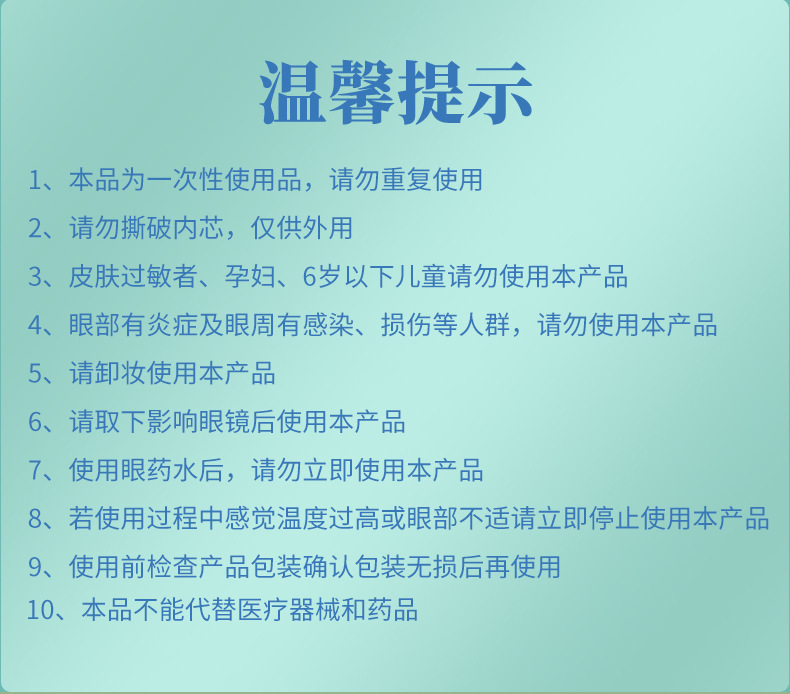 温馨提示

1、本品为一次性使用品，请勿重复使用

2、请勿撕破内芯，仅供外用

3、皮肤过敏者、孕妇、6岁以下儿童请勿使用本产品

4、眼部有炎症及眼周有感染、损伤等人群，请勿使用本产品

5、请卸妆使用本产品

6、请取下影响眼镜后使用本产品

7、使用眼药水后，请勿立即使用本产品

8、若使用过程中感觉温度过高或眼部不适请立即停止使用本产品

9、使用前检查产品包装确认包装无损后再使用

10、本品不能代替医疗器械和药品